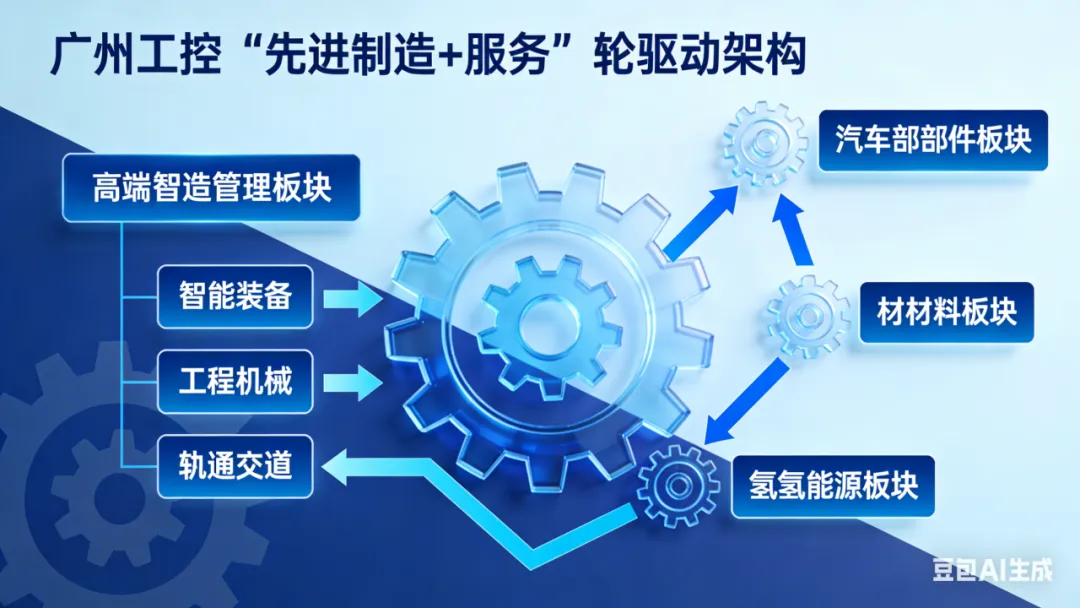 广州工控“先进制造+服务”轮驱动架构

高端智造管理板块

智能装备

工程机械

轨通交道

汽车部部件板块

材材料板块

氢氢能源板块

豆包AI生成